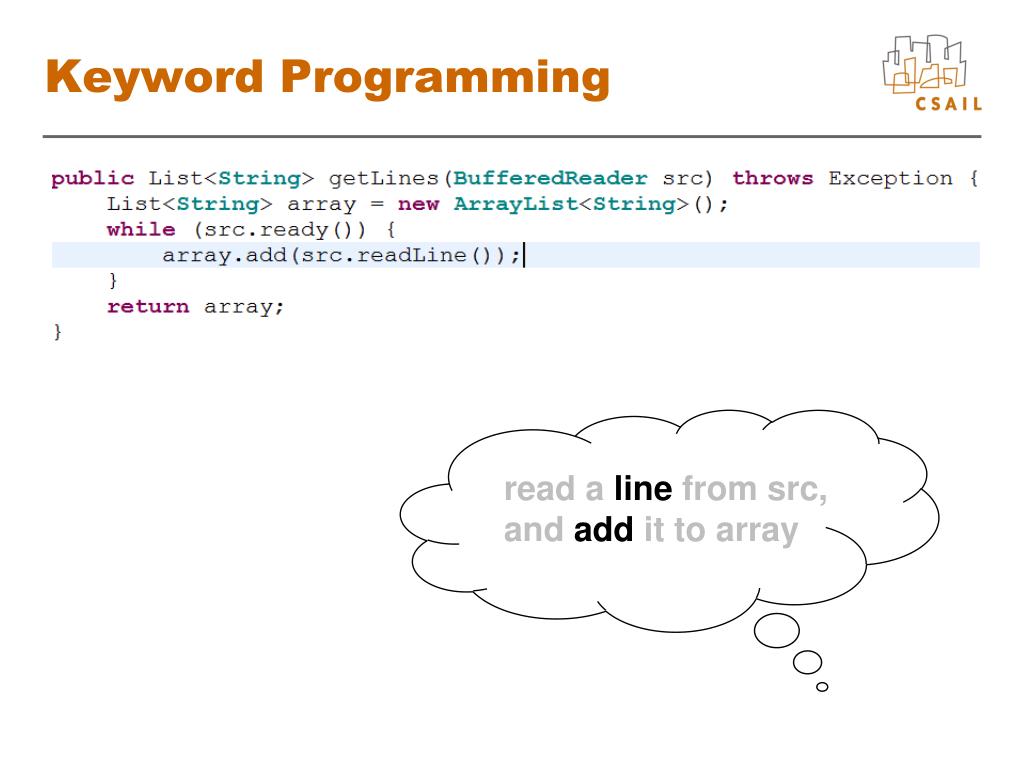 Keyword Programming

CSAIL

public List<String> getLines(BufferedReader src) throws Exception {
    List<String> array = new ArrayList<String>();
    while (src.ready()) {
        array.add(src.readLine());
    }
    return array;
}

read a line from src, and add it to array